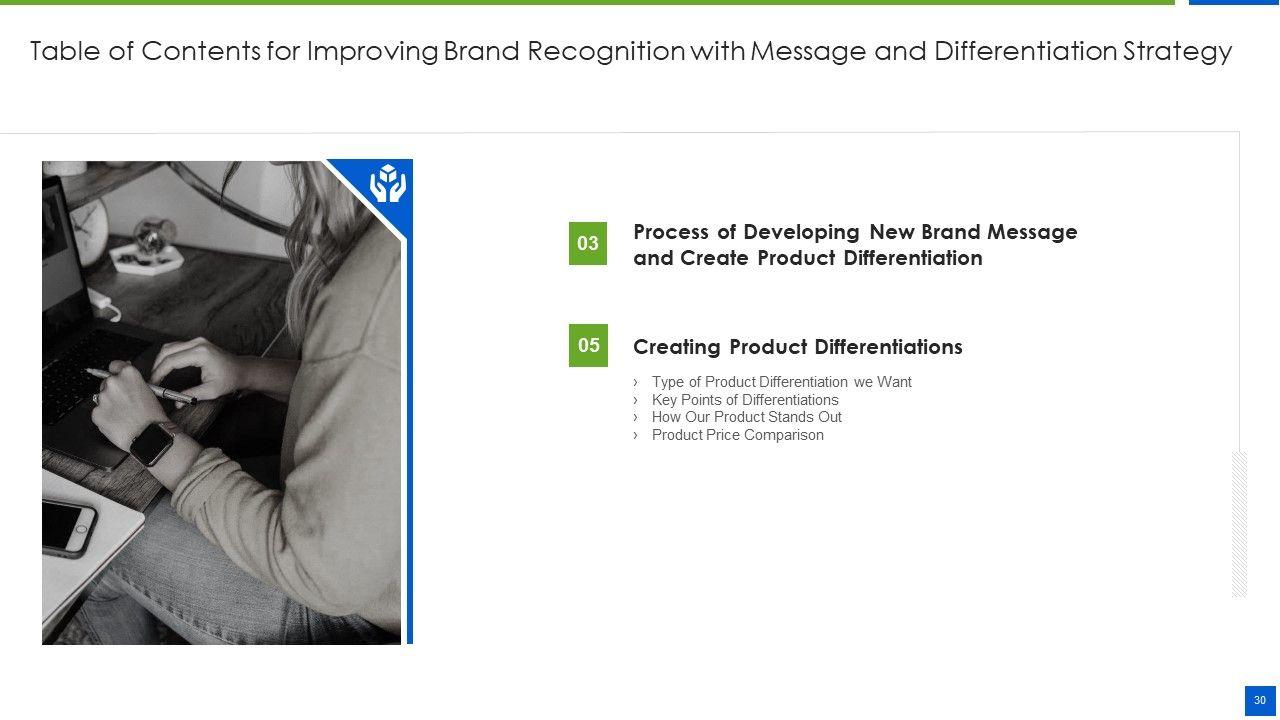 Table of Contents for Improving Brand Recognition with Message and Differentiation Strategy

03

Process of Developing New Brand Message and Create Product Differentiation

05

Creating Product Differentiations

› Type of Product Differentiation we Want
› Key Points of Differentiations
› How Our Product Stands Out
› Product Price Comparison

30